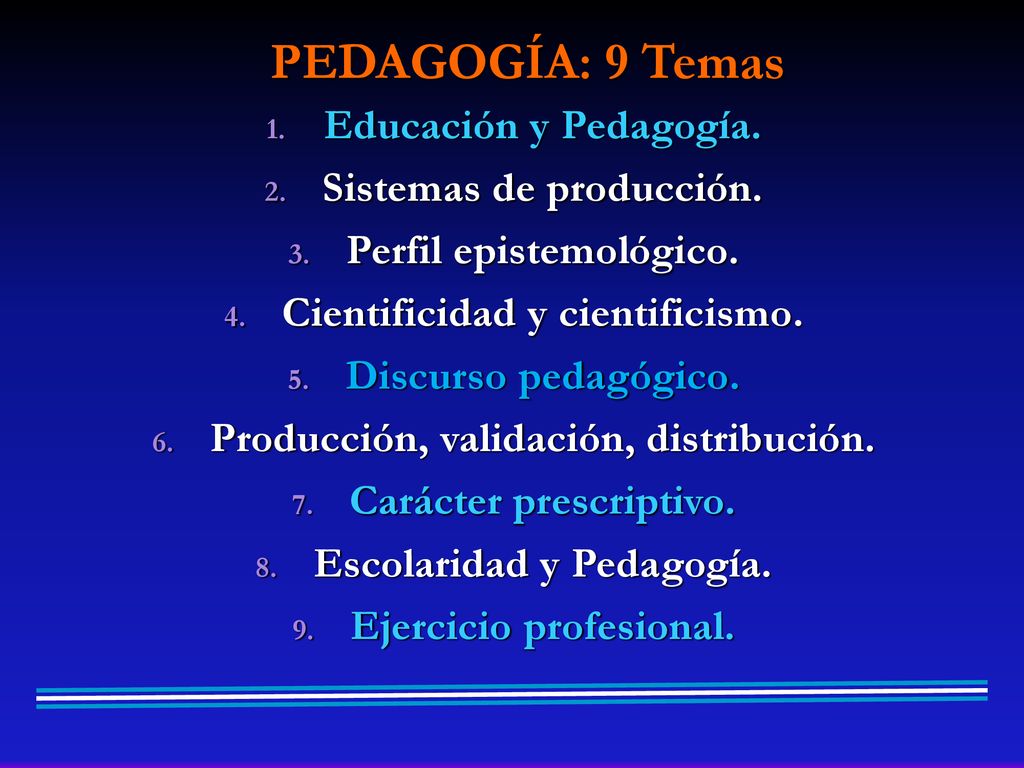 PEDAGOGÍA: 9 Temas

1. Educación y Pedagogía.
2. Sistemas de producción.
3. Perfil epistemológico.
4. Cientificidad y cientificismo.
5. Discurso pedagógico.
6. Producción, validación, distribución.
7. Carácter prescriptivo.
8. Escolaridad y Pedagogía.
9. Ejercicio profesional.